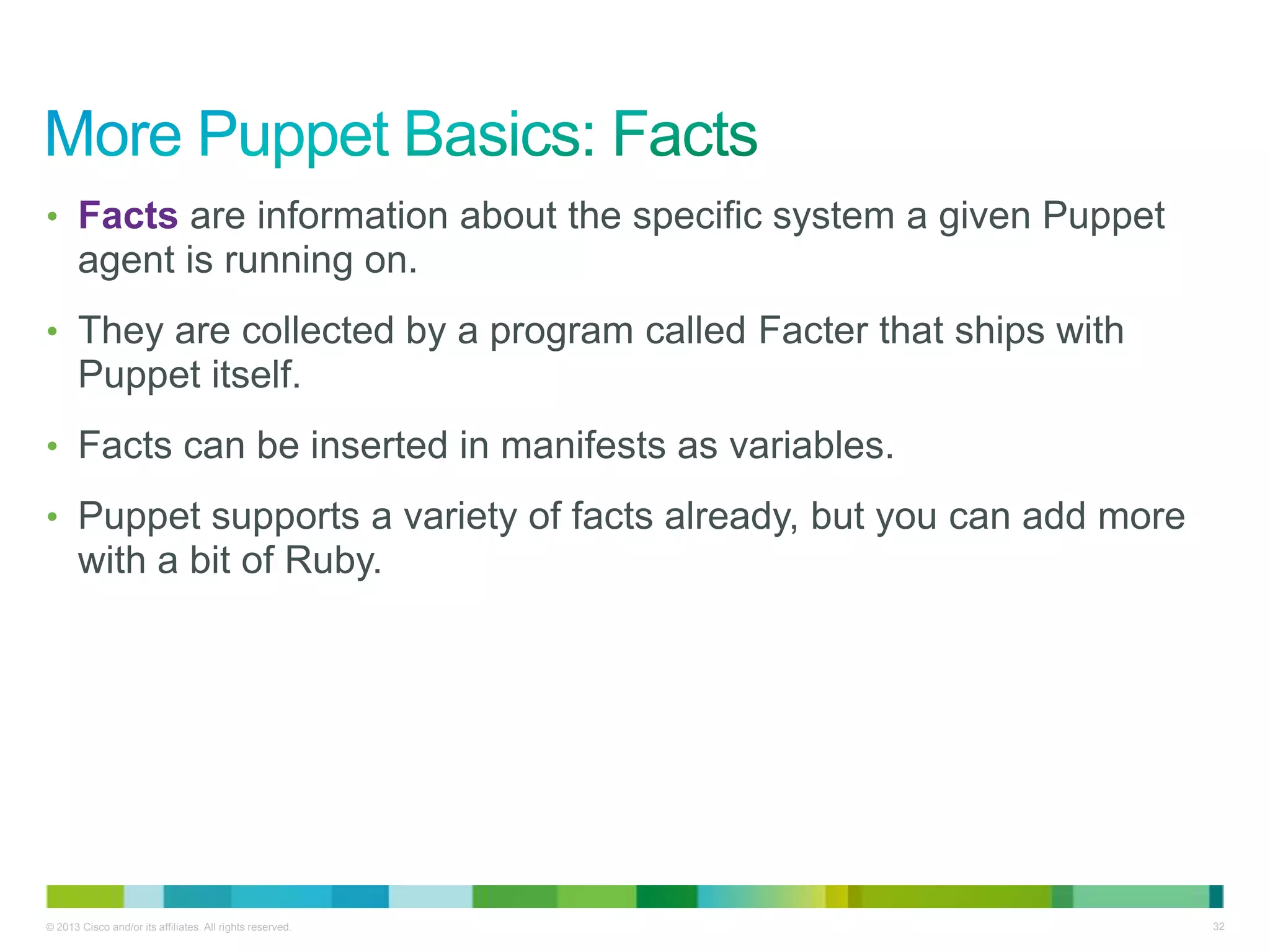 More Puppet Basics: Facts

• Facts are information about the specific system a given Puppet agent is running on.

• They are collected by a program called Facter that ships with Puppet itself.

• Facts can be inserted in manifests as variables.

• Puppet supports a variety of facts already, but you can add more with a bit of Ruby.

© 2013 Cisco and/or its affiliates. All rights reserved.

32